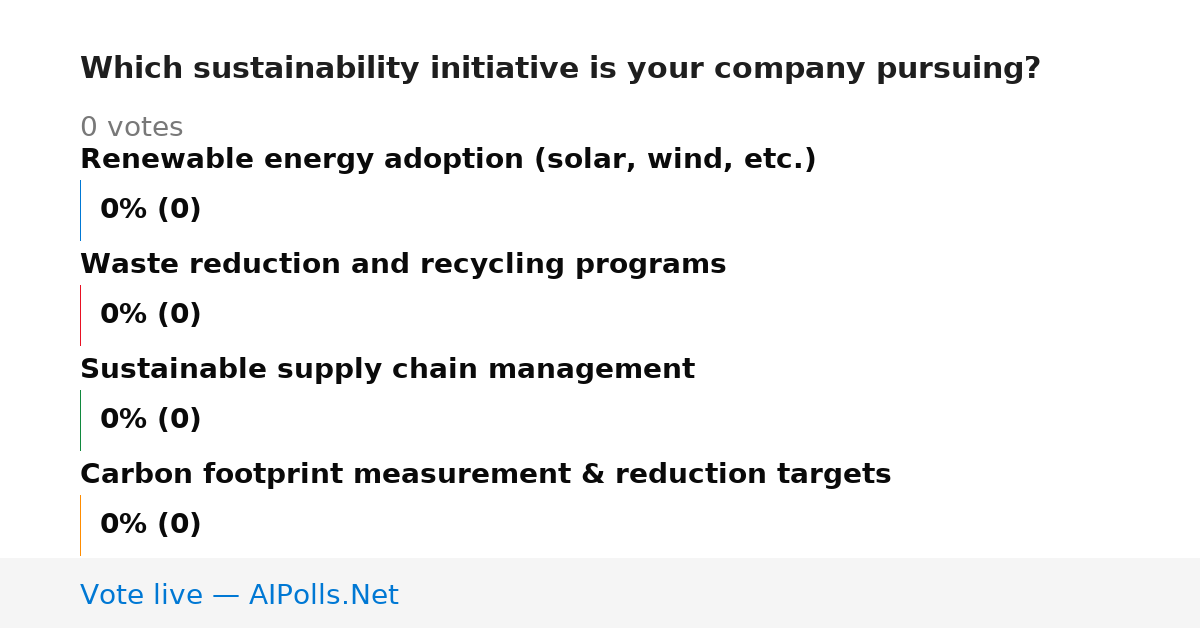 Which sustainability initiative is your company pursuing?

0 votes

Renewable energy adoption (solar, wind, etc.)

0% (0)

Waste reduction and recycling programs

0% (0)

Sustainable supply chain management

0% (0)

Carbon footprint measurement & reduction targets

0% (0)

Vote live — AIPolls.Net